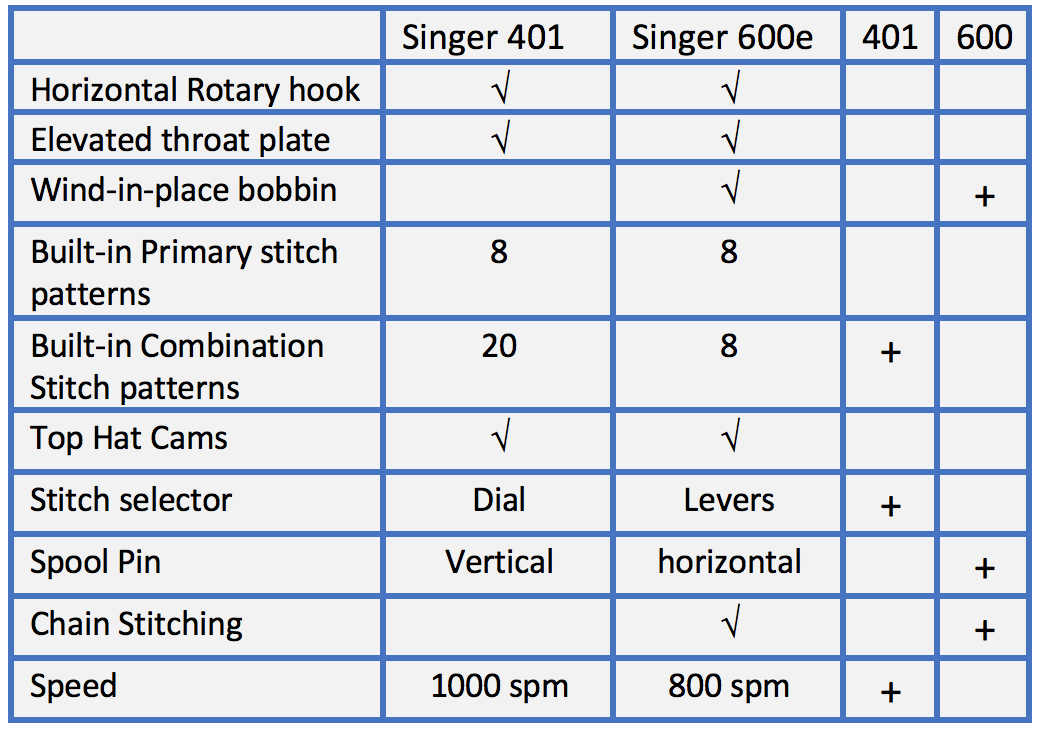 | | Singer 401 | Singer 600e | 401 | 600 |
|---|---|---|---|---|
| Horizontal Rotary hook | √ | √ | | |
| Elevated throat plate | √ | √ | | |
| Wind-in-place bobbin | | √ | | + |
| Built-in Primary stitch patterns | 8 | 8 | | |
| Built-in Combination Stitch patterns | 20 | 8 | + | |
| Top Hat Cams | √ | √ | | |
| Stitch selector | Dial | Levers | + | |
| Spool Pin | Vertical | horizontal | | + |
| Chain Stitching | | √ | | + |
| Speed | 1000 spm | 800 spm | + | |